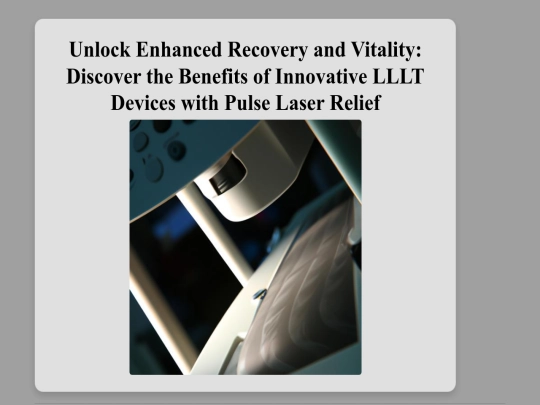 Unlock Enhanced Recovery and Vitality: Discover the Benefits of Innovative LLLT Devices with Pulse Laser Relief